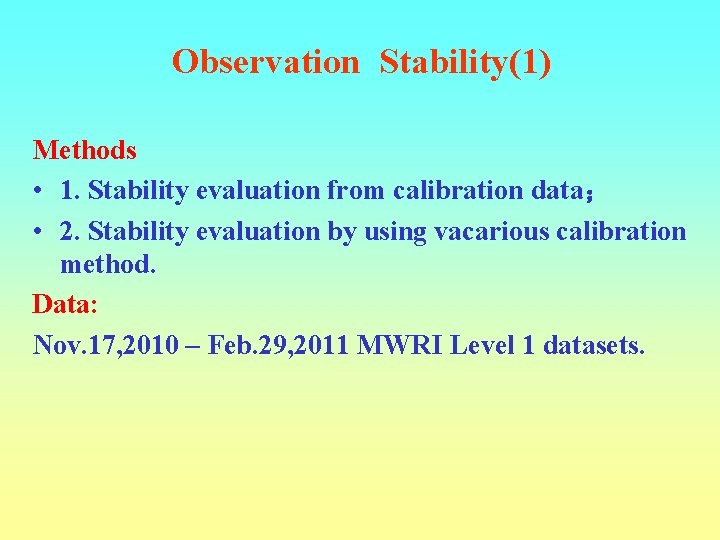 Observation Stability(1)

Methods

• 1. Stability evaluation from calibration data；

• 2. Stability evaluation by using vacarious calibration method.

Data:

Nov.17,2010 – Feb.29,2011 MWRI Level 1 datasets.